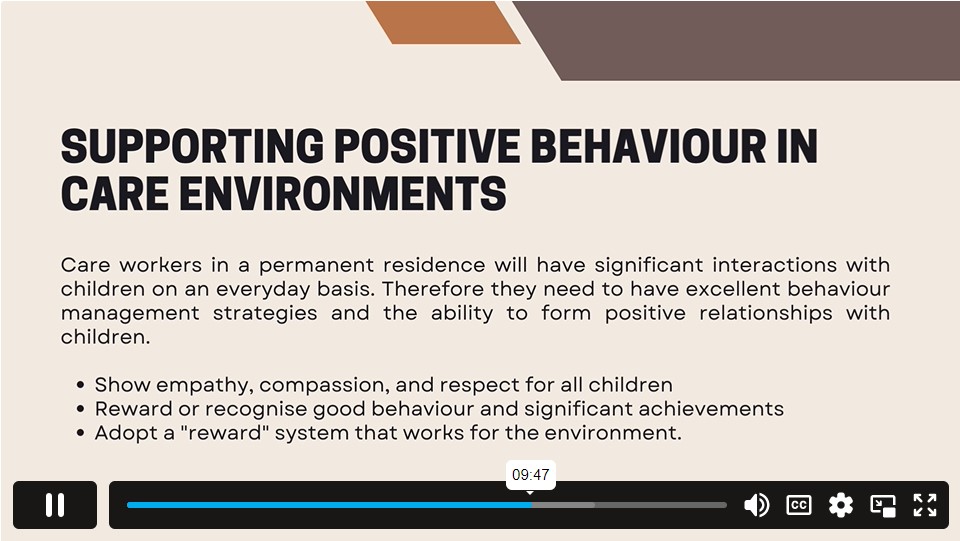 SUPPORTING POSITIVE BEHAVIOUR IN CARE ENVIRONMENTS

Care workers in a permanent residence will have significant interactions with children on an everyday basis. Therefore they need to have excellent behaviour management strategies and the ability to form positive relationships with children.

• Show empathy, compassion, and respect for all children
• Reward or recognise good behaviour and significant achievements
• Adopt a "reward" system that works for the environment.

09:47

CC